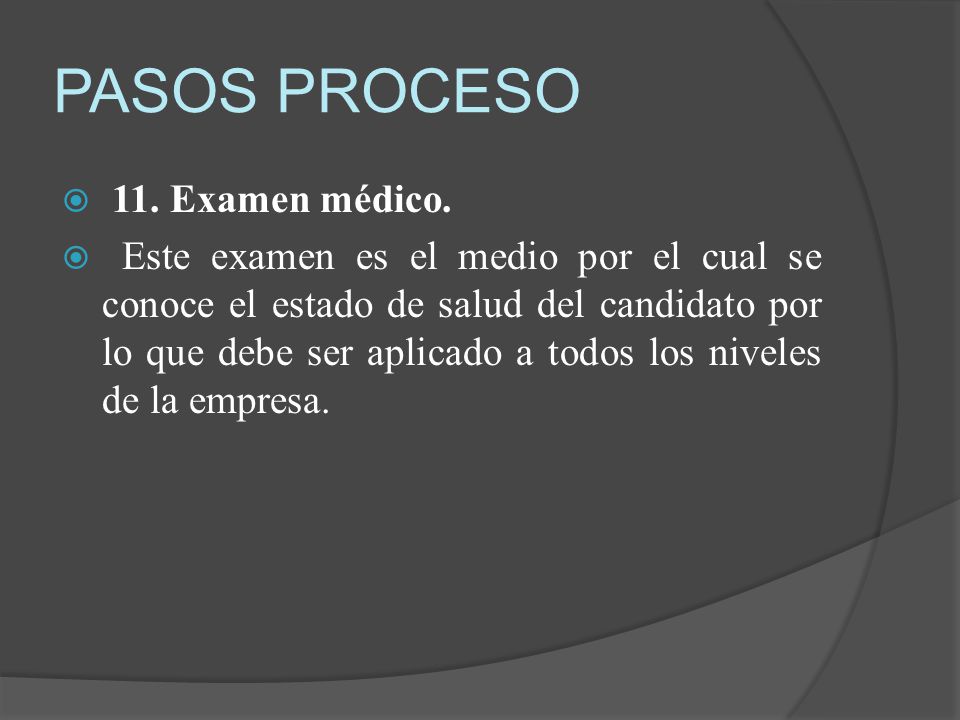 PASOS PROCESO

11. Examen médico.

Este examen es el medio por el cual se conoce el estado de salud del candidato por lo que debe ser aplicado a todos los niveles de la empresa.